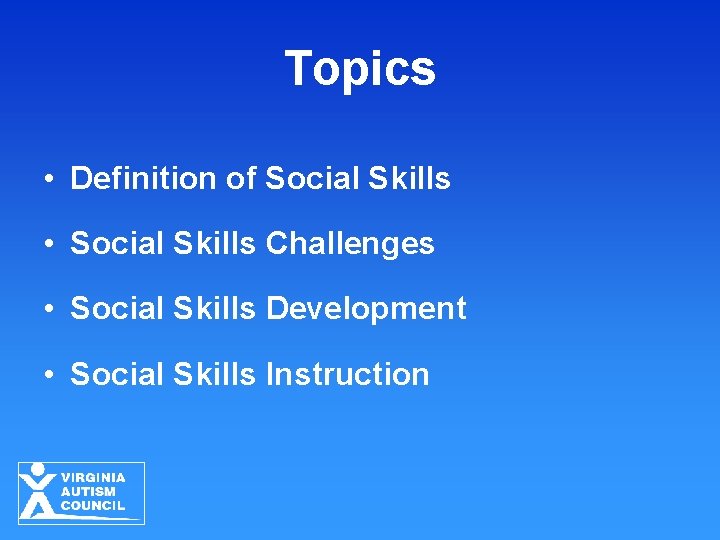 Topics

• Definition of Social Skills

• Social Skills Challenges

• Social Skills Development

• Social Skills Instruction

VIRGINIA AUTISM COUNCIL